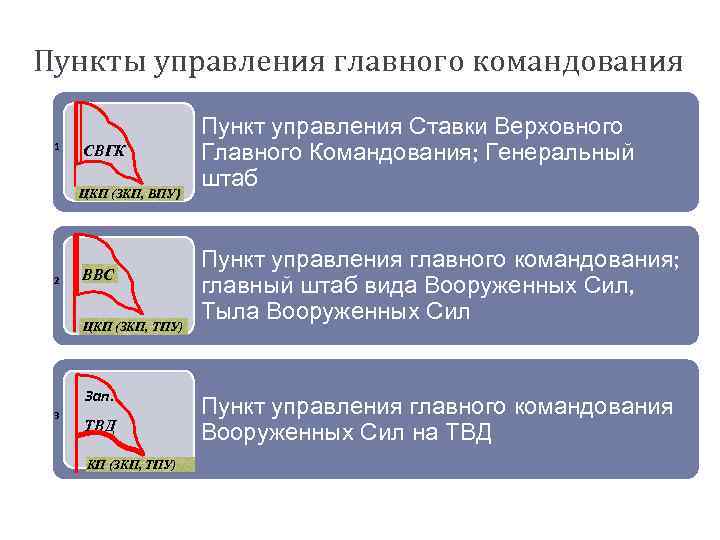 Пункты управления главного командования

1

СВГК

ЦКП (ЗКП, ВПУ)

Пункт управления Ставки Верховного Главного Командования; Генеральный штаб

2

ВВС

ЦКП (ЗКП, ТПУ)

Пункт управления главного командования; главный штаб вида Вооруженных Сил, Тыла Вооруженных Сил

3

Зап.

ТВД

КП (ЗКП, ТПУ)

Пункт управления главного командования Вооруженных Сил на ТВД